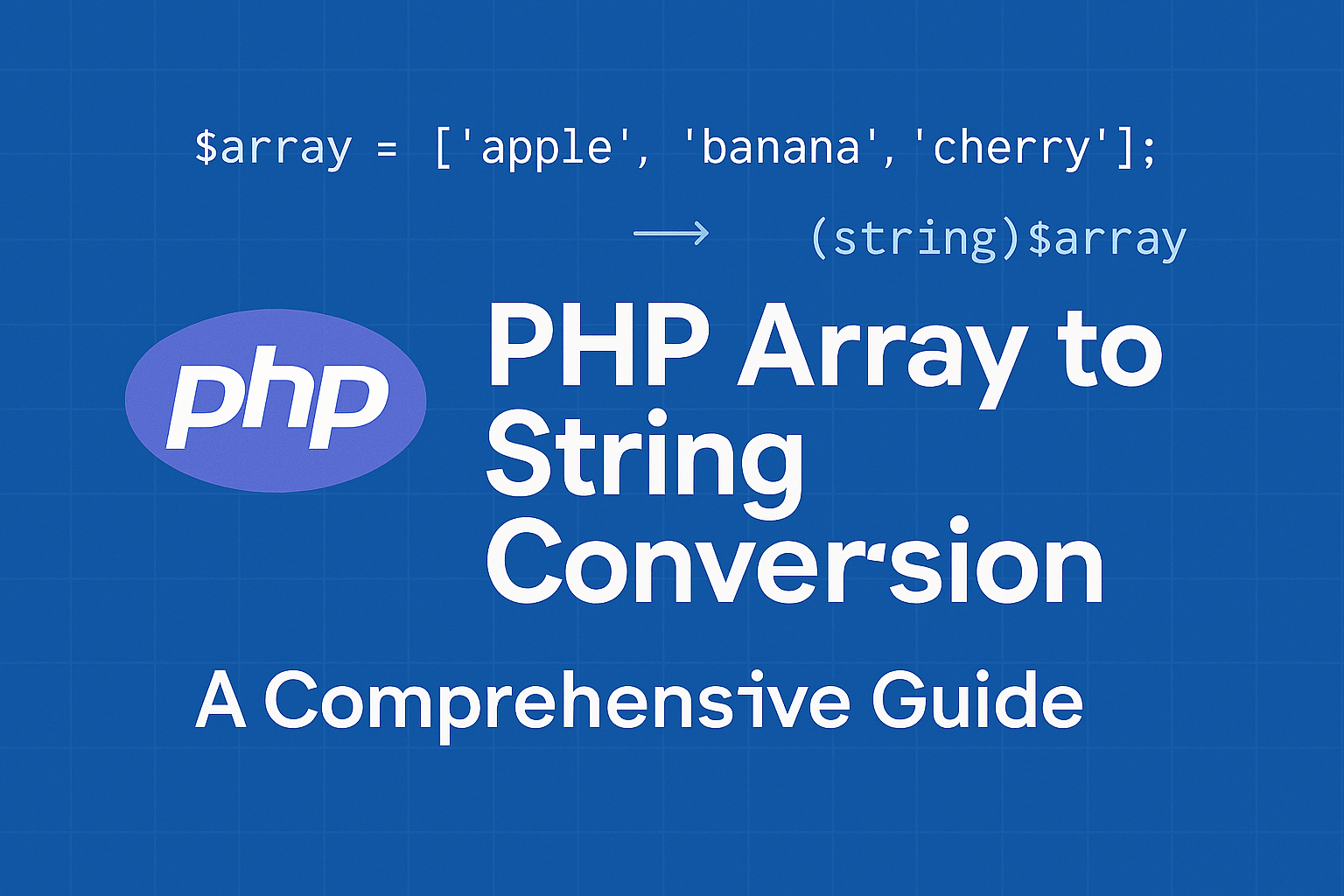 $array = ['apple', 'banana','cherry'];

→ (string)$array

php

PHP Array to String Conversion

A Comprehensive Guide